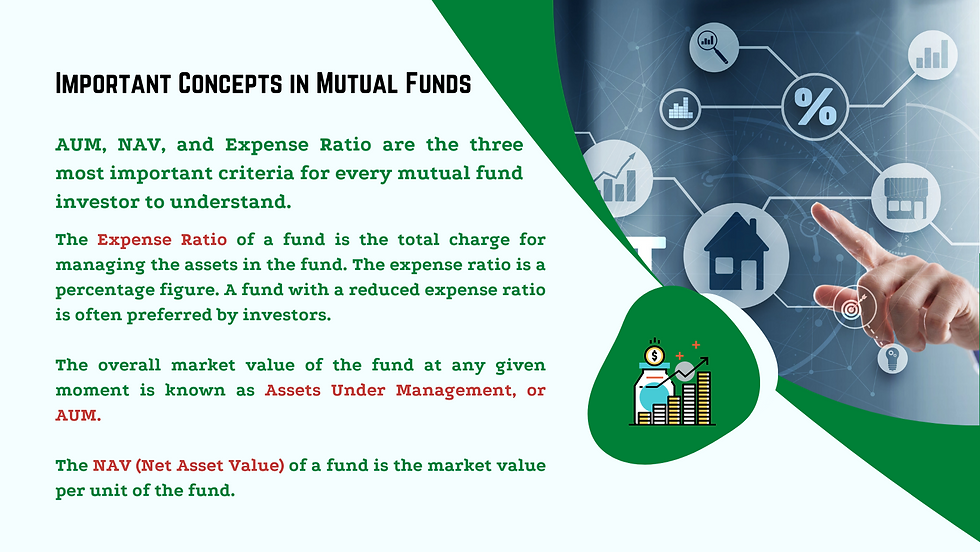 Important Concepts in Mutual Funds

AUM, NAV, and Expense Ratio are the three most important criteria for every mutual fund investor to understand.

The Expense Ratio of a fund is the total charge for managing the assets in the fund. The expense ratio is a percentage figure. A fund with a reduced expense ratio is often preferred by investors.

The overall market value of the fund at any given moment is known as Assets Under Management, or AUM.

The NAV (Net Asset Value) of a fund is the market value per unit of the fund.

%

$